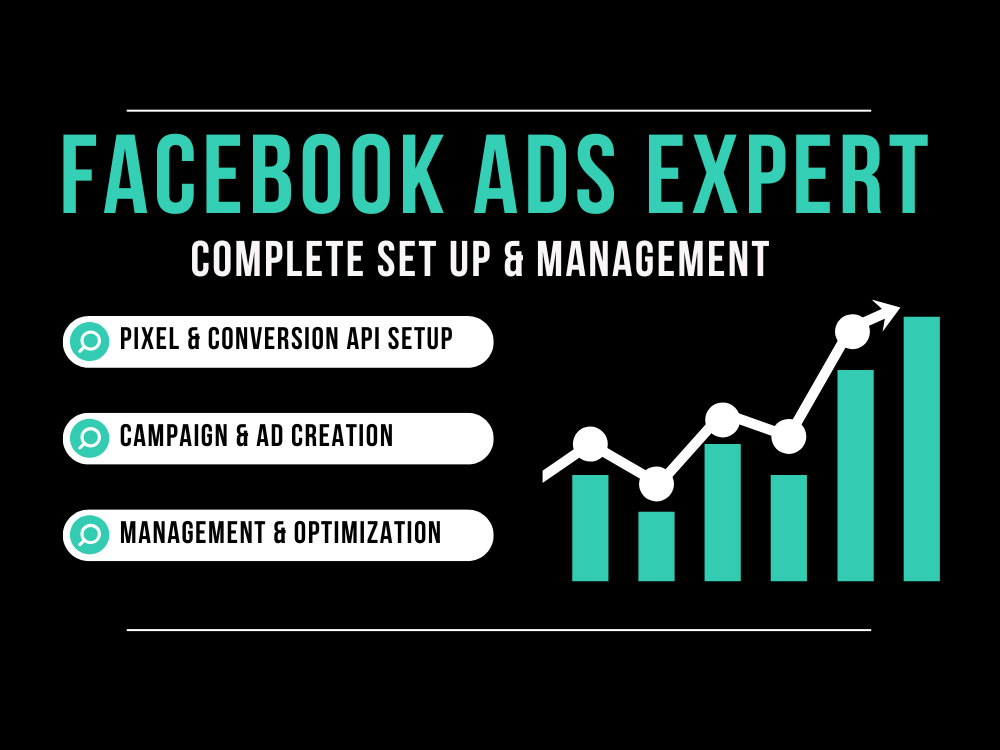 FACEBOOK ADS EXPERT

COMPLETE SET UP & MANAGEMENT

PIXEL & CONVERSION API SETUP

CAMPAIGN & AD CREATION

MANAGEMENT & OPTIMIZATION